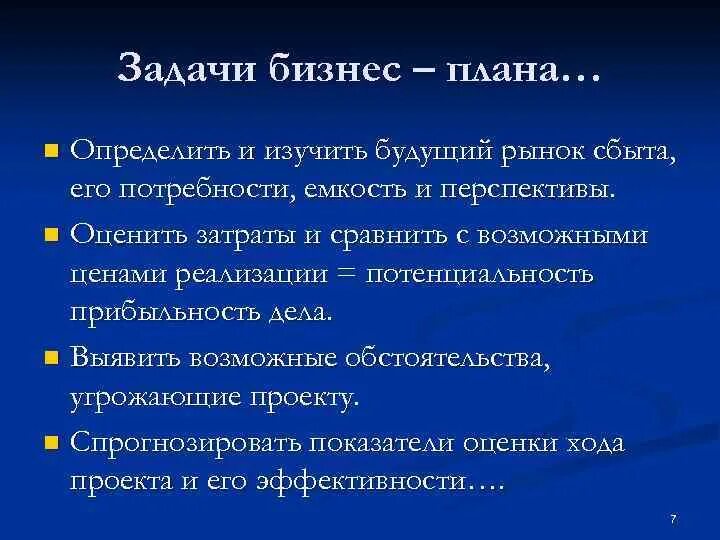 Задачи бизнес – плана…

Определить и изучить будущий рынок сбыта, его потребности, емкость и перспективы.

Оценить затраты и сравнить с возможными ценами реализации = потенциальность прибыльность дела.

Выявить возможные обстоятельства, угрожающие проекту.

Спрогнозировать показатели оценки хода проекта и его эффективности….

7